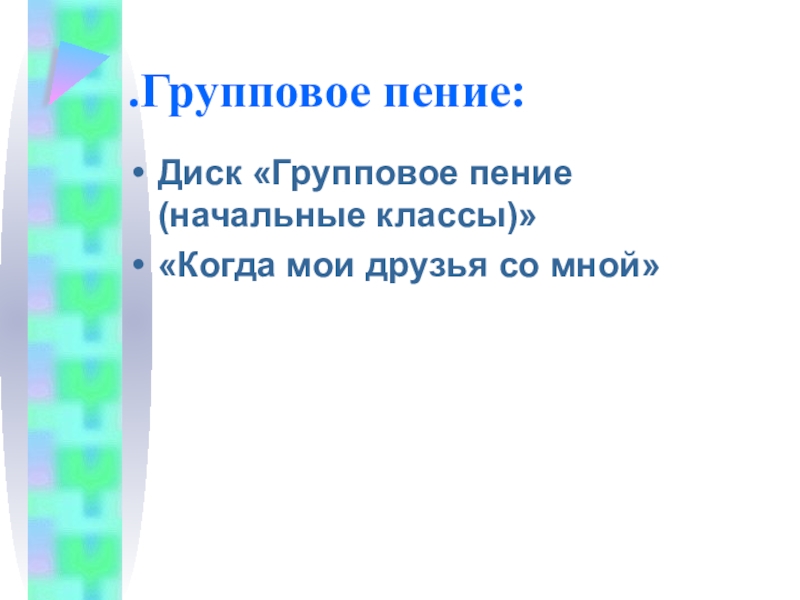 .Групповое пение:

• Диск «Групповое пение (начальные классы)»
• «Когда мои друзья со мной»